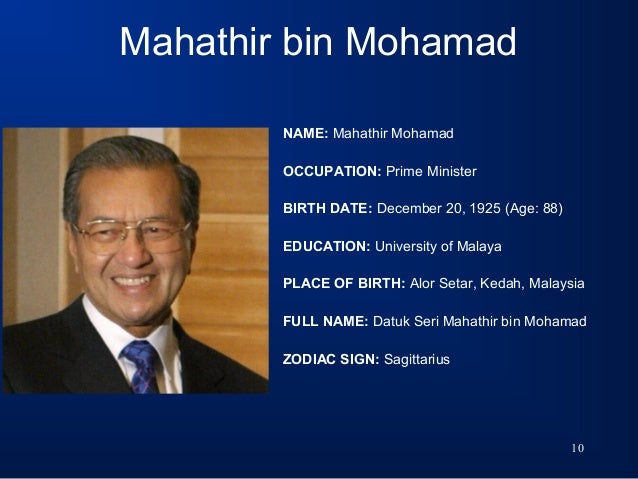 Mahathir bin Mohamad

NAME: Mahathir Mohamad

OCCUPATION: Prime Minister

BIRTH DATE: December 20, 1925 (Age: 88)

EDUCATION: University of Malaya

PLACE OF BIRTH: Alor Setar, Kedah, Malaysia

FULL NAME: Datuk Seri Mahathir bin Mohamad

ZODIAC SIGN: Sagittarius

10